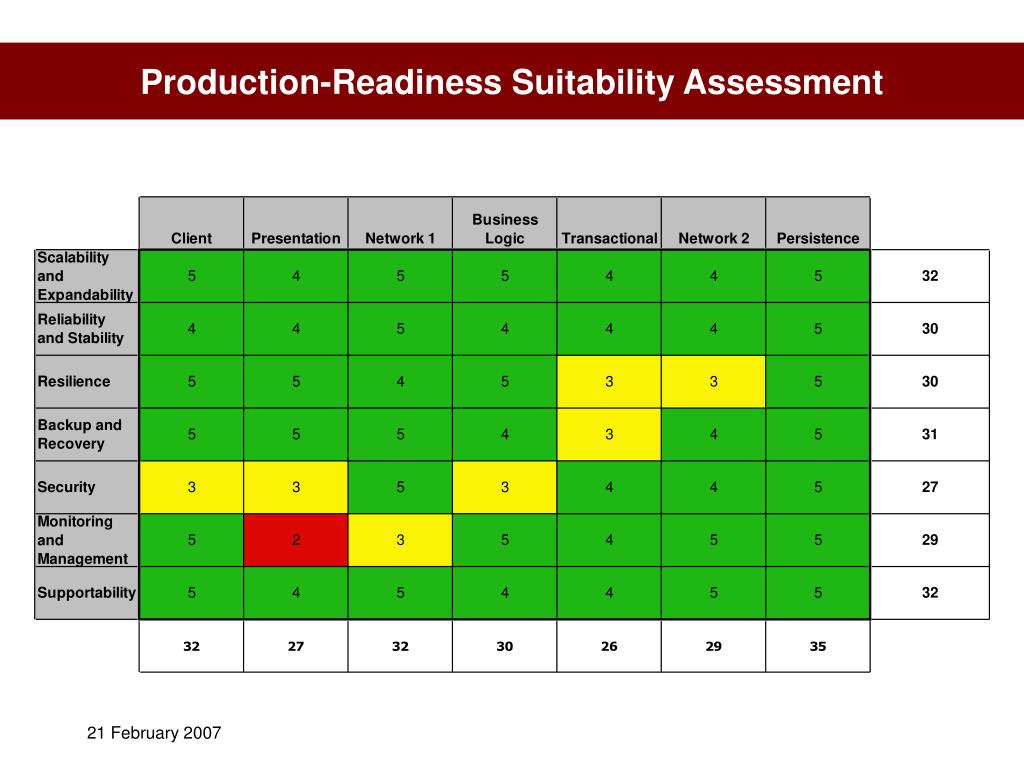 Production-Readiness Suitability Assessment

| | Client | Presentation | Network 1 | Business Logic | Transactional | Network 2 | Persistence | |
|---|---|---|---|---|---|---|---|---|
| Scalability and Expandability | 5 | 4 | 5 | 5 | 4 | 4 | 5 | 32 |
| Reliability and Stability | 4 | 4 | 5 | 4 | 4 | 4 | 5 | 30 |
| Resilience | 5 | 5 | 4 | 5 | 3 | 3 | 5 | 30 |
| Backup and Recovery | 5 | 5 | 5 | 4 | 3 | 4 | 5 | 31 |
| Security | 3 | 3 | 5 | 3 | 4 | 4 | 5 | 27 |
| Monitoring and Management | 5 | 2 | 3 | 5 | 4 | 5 | 5 | 29 |
| Supportability | 5 | 4 | 5 | 4 | 4 | 5 | 5 | 32 |
| | 32 | 27 | 32 | 30 | 26 | 29 | 35 | |

21 February 2007